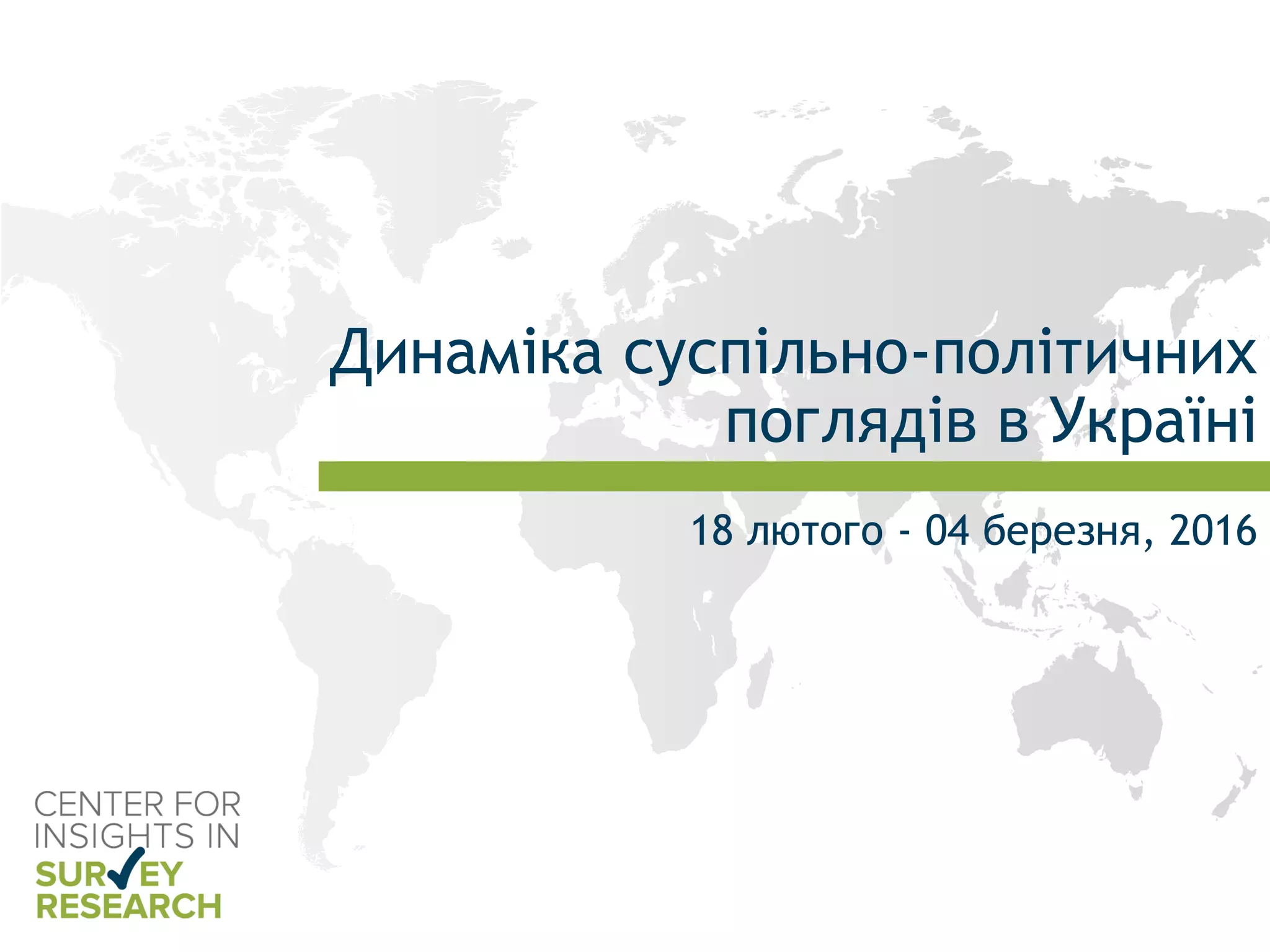 Динаміка суспільно-політичних поглядів в Україні

18 лютого - 04 березня, 2016

CENTER FOR INSIGHTS IN SURVEY RESEARCH